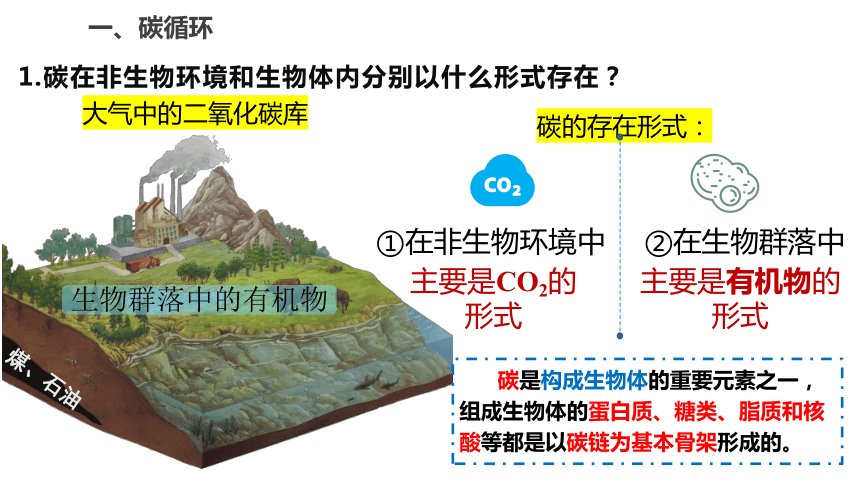 一、碳循环

1.碳在非生物环境和生物体内分别以什么形式存在？

大气中的二氧化碳库

生物群落中的有机物

煤、石油

碳的存在形式：

$CO_2$

①在非生物环境中 主要是$CO_2$的形式

②在生物群落中 主要是有机物的形式

碳是构成生物体的重要元素之一，组成生物体的蛋白质、糖类、脂质和核酸等都是以碳链为基本骨架形成的。